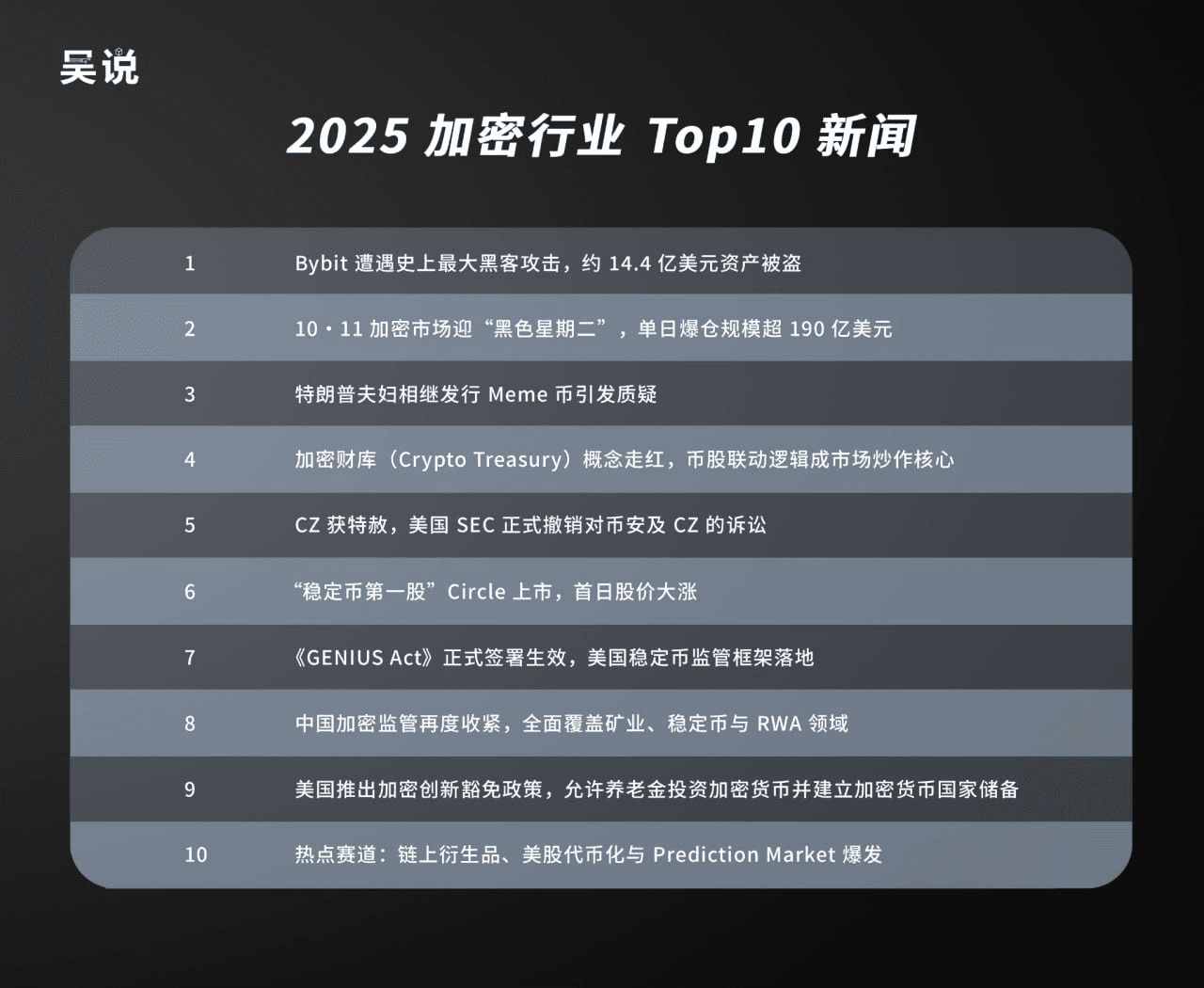 吴说

2025 加密行业 Top10 新闻

| | |
|---|---|
| 1 | Bybit 遭遇史上最大黑客攻击，约 14.4 亿美元资产被盗 |
| 2 | 10・11 加密市场迎“黑色星期二”，单日爆仓规模超 190 亿美元 |
| 3 | 特朗普夫妇相继发行 Meme 币引发质疑 |
| 4 | 加密财库（Crypto Treasury）概念走红，币股联动逻辑成市场炒作核心 |
| 5 | CZ 获特赦，美国 SEC 正式撤销对币安及 CZ 的诉讼 |
| 6 | “稳定币第一股”Circle 上市，首日股价大涨 |
| 7 | 《GENIUS Act》正式签署生效，美国稳定币监管框架落地 |
| 8 | 中国加密监管再度收紧，全面覆盖矿业、稳定币与 RWA 领域 |
| 9 | 美国推出加密创新豁免政策，允许养老金投资加密货币并建立加密货币国家储备 |
| 10 | 热点赛道：链上衍生品、美股代币化与 Prediction Market 爆发 |